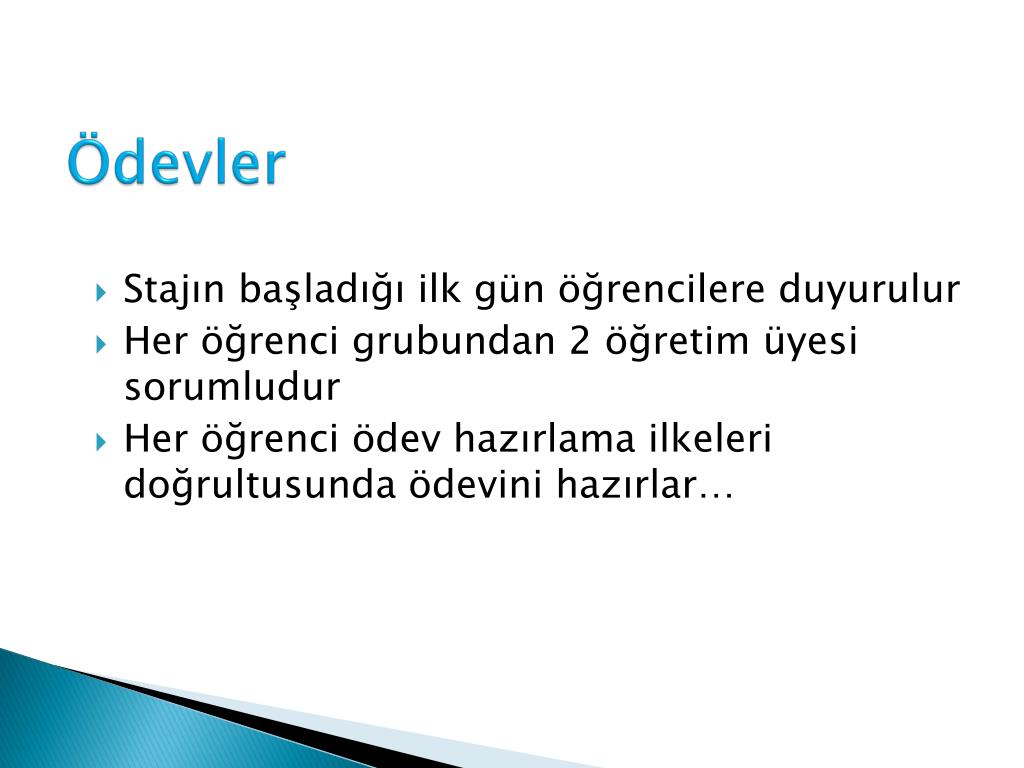 Ödevler

Stajın başladığı ilk gün öğrencilere duyurulur
Her öğrenci grubundan 2 öğretim üyesi sorumludur
Her öğrenci ödev hazırlama ilkeleri doğrultusunda ödevini hazırlar…